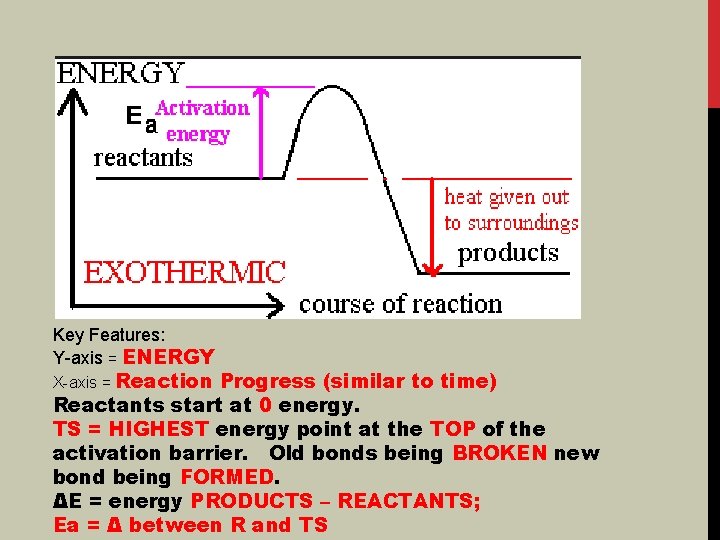 ENERGY

$E_a$ Activation energy

reactants

heat given out to surroundings

products

EXOTHERMIC

course of reaction

Key Features:
Y-axis = ENERGY
X-axis = Reaction Progress (similar to time)
Reactants start at 0 energy.
TS = HIGHEST energy point at the TOP of the activation barrier. Old bonds being BROKEN new bond being FORMED.
ΔE = energy PRODUCTS – REACTANTS;
Ea = Δ between R and TS